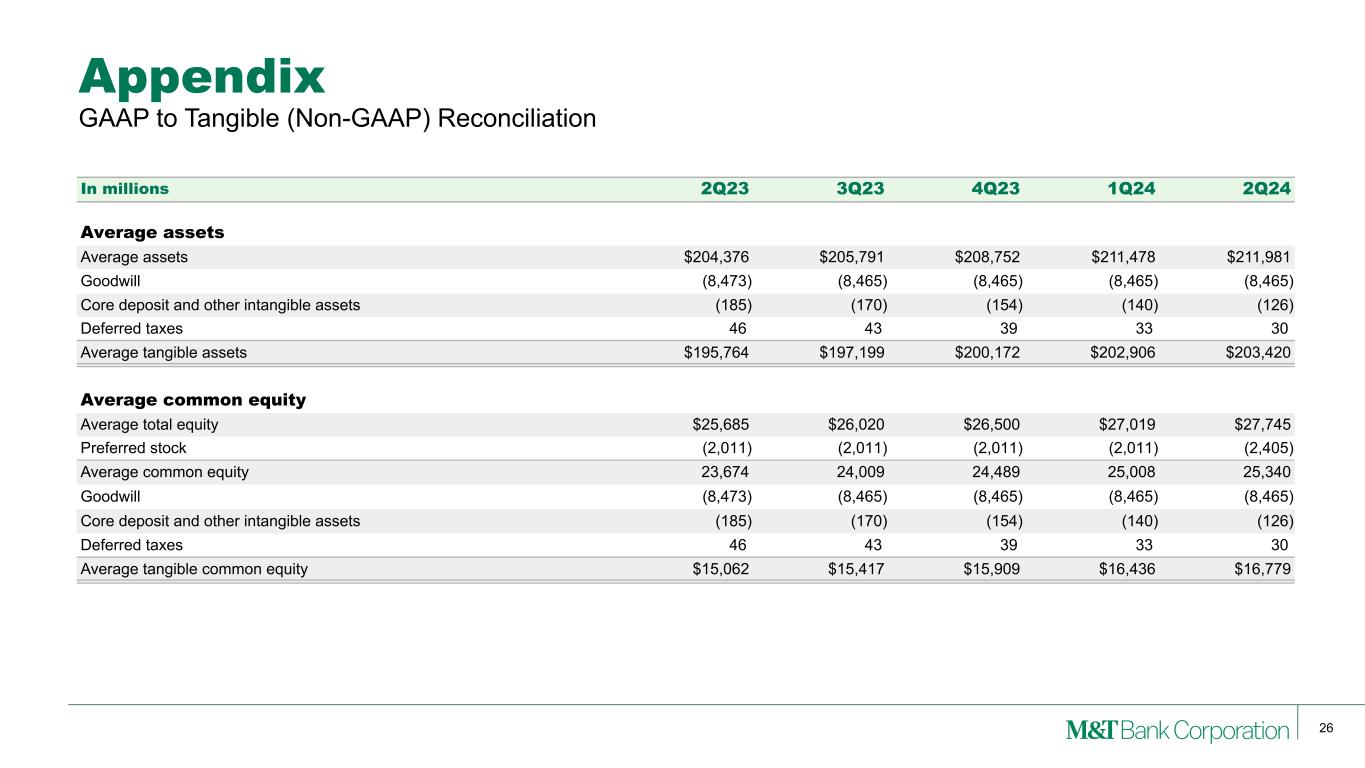 Appendix
GAAP to Tangible (Non-GAAP) Reconciliation

| In millions | 2Q23 | 3Q23 | 4Q23 | 1Q24 | 2Q24 |
|---|---|---|---|---|---|
| **Average assets** | | | | | |
| Average assets | \$204,376 | \$205,791 | \$208,752 | \$211,478 | \$211,981 |
| Goodwill | (8,473) | (8,465) | (8,465) | (8,465) | (8,465) |
| Core deposit and other intangible assets | (185) | (170) | (154) | (140) | (126) |
| Deferred taxes | 46 | 43 | 39 | 33 | 30 |
| Average tangible assets | \$195,764 | \$197,199 | \$200,172 | \$202,906 | \$203,420 |
| **Average common equity** | | | | | |
| Average total equity | \$25,685 | \$26,020 | \$26,500 | \$27,019 | \$27,745 |
| Preferred stock | (2,011) | (2,011) | (2,011) | (2,011) | (2,405) |
| Average common equity | 23,674 | 24,009 | 24,489 | 25,008 | 25,340 |
| Goodwill | (8,473) | (8,465) | (8,465) | (8,465) | (8,465) |
| Core deposit and other intangible assets | (185) | (170) | (154) | (140) | (126) |
| Deferred taxes | 46 | 43 | 39 | 33 | 30 |
| Average tangible common equity | \$15,062 | \$15,417 | \$15,909 | \$16,436 | \$16,779 |

M&T Bank Corporation
26